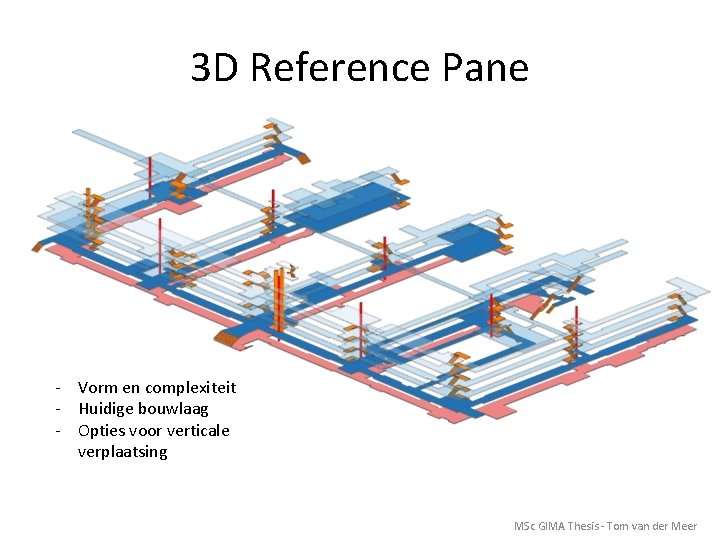 3D Reference Pane

- Vorm en complexiteit
- Huidige bouwlaag
- Opties voor verticale verplaatsing

MSc GIMA Thesis - Tom van der Meer